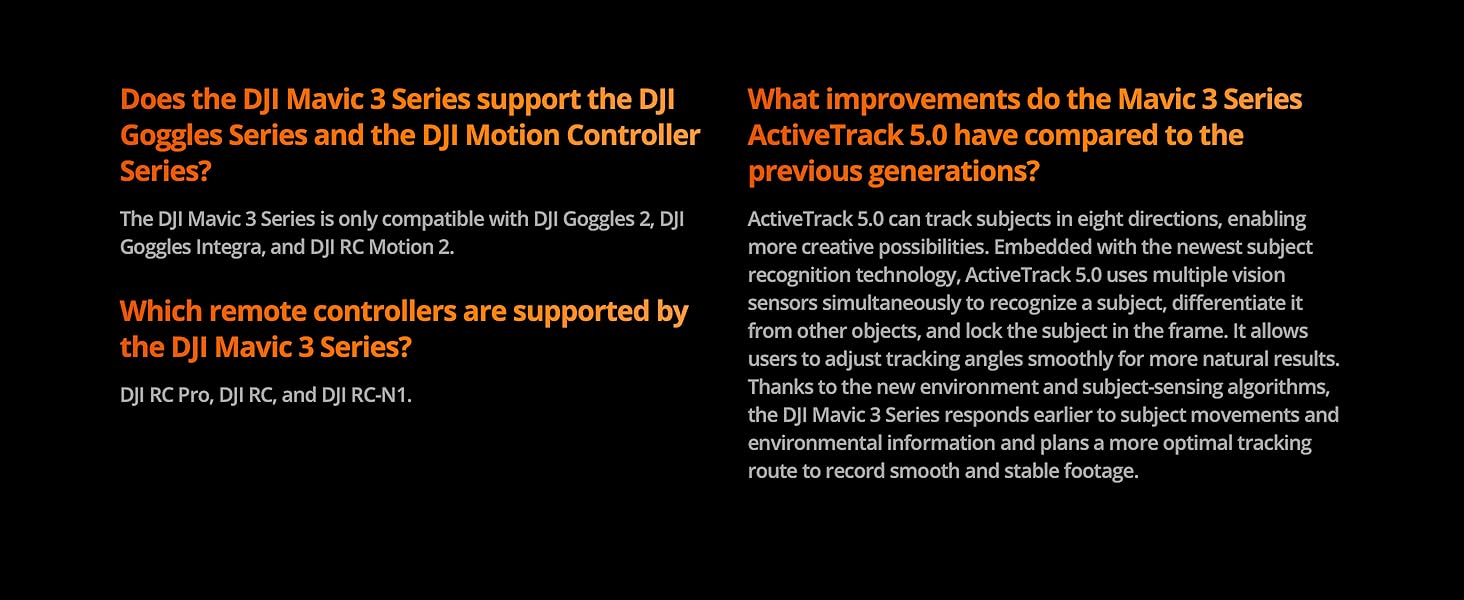 Does the DJI Mavic 3 Series support the DJI Goggles Series and the DJI Motion Controller Series?

The DJI Mavic 3 Series is only compatible with DJI Goggles 2, DJI Goggles Integra, and DJI RC Motion 2.

Which remote controllers are supported by the DJI Mavic 3 Series?

DJI RC Pro, DJI RC, and DJI RC-N1.

What improvements do the Mavic 3 Series ActiveTrack 5.0 have compared to the previous generations?

ActiveTrack 5.0 can track subjects in eight directions, enabling more creative possibilities. Embedded with the newest subject recognition technology, ActiveTrack 5.0 uses multiple vision sensors simultaneously to recognize a subject, differentiate it from other objects, and lock the subject in the frame. It allows users to adjust tracking angles smoothly for more natural results. Thanks to the new environment and subject-sensing algorithms, the DJI Mavic 3 Series responds earlier to subject movements and environmental information and plans a more optimal tracking route to record smooth and stable footage.